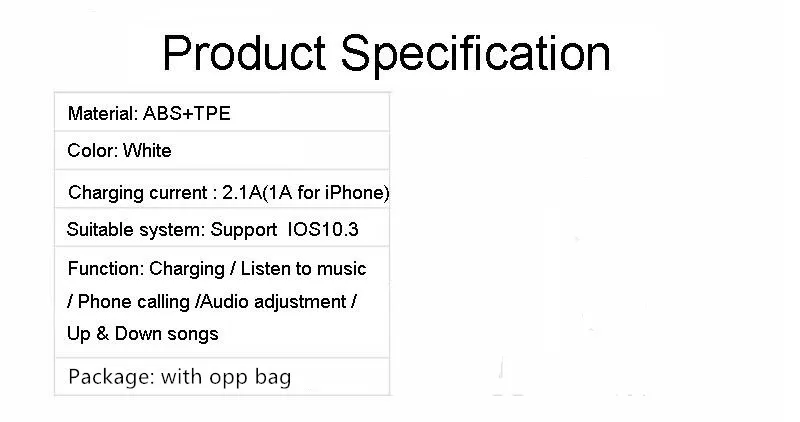 Product Specification

| Material: ABS+TPE |
|---|
| Color: White |
| Charging current : 2.1A(1A for iPhone) |
| Suitable system: Support IOS10.3 |
| Function: Charging / Listen to music / Phone calling /Audio adjustment / Up & Down songs |
| Package: with opp bag |